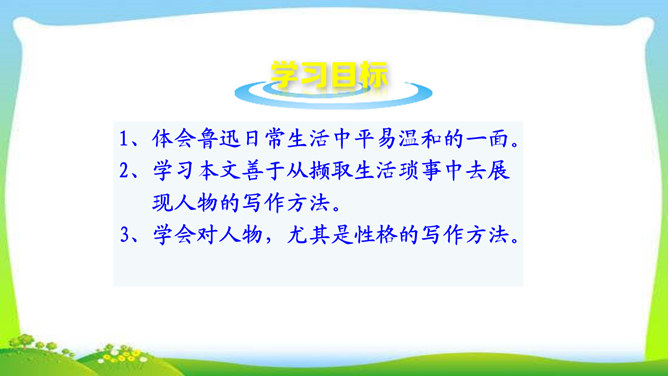 学习目标

1、体会鲁迅日常生活中平易温和的一面。

2、学习本文善于从撷取生活琐事中去展现人物的写作方法。

3、学会对人物，尤其是性格的写作方法。